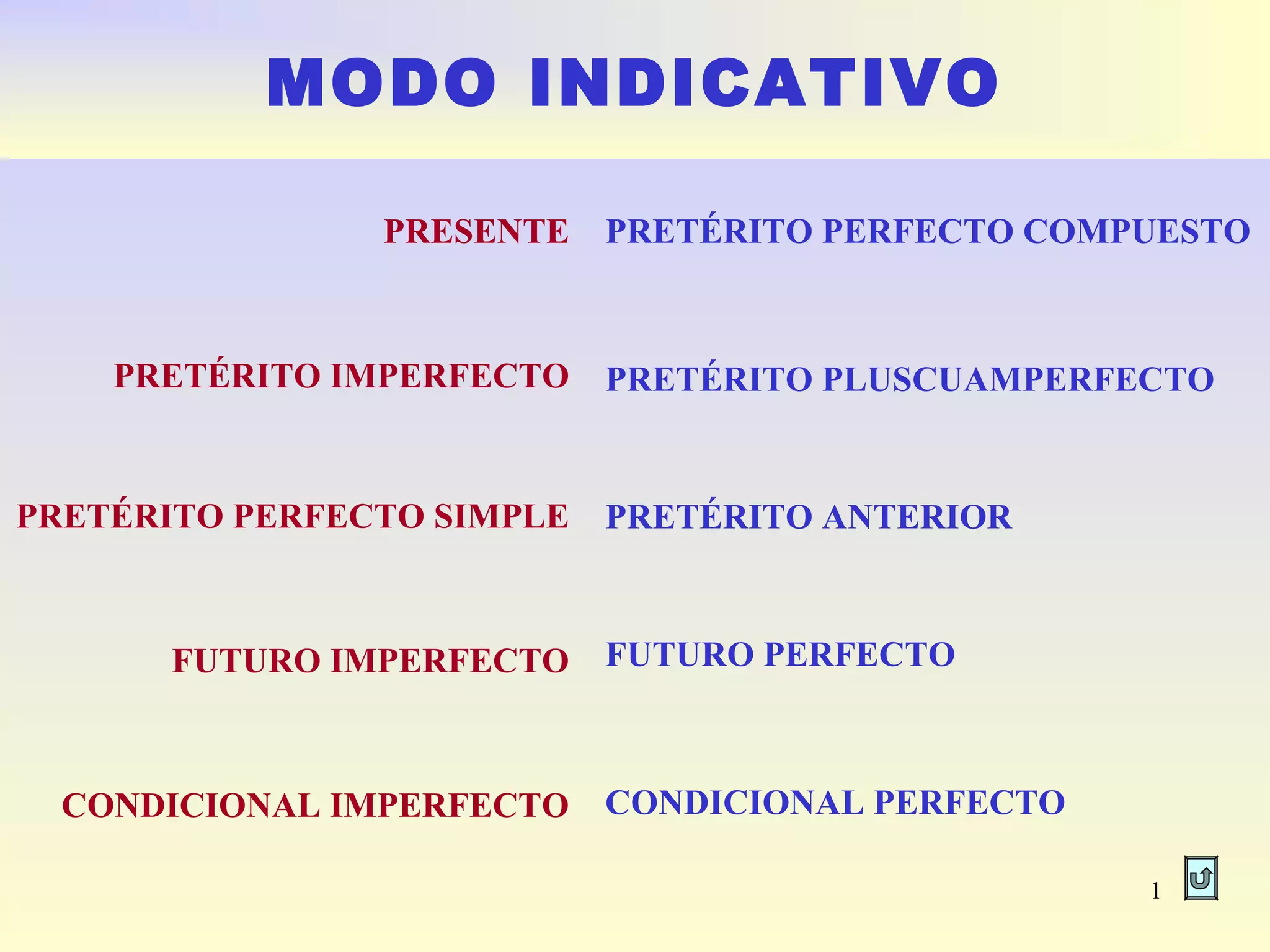 MODO INDICATIVO

PRESENTE

PRETÉRITO IMPERFECTO

PRETÉRITO PERFECTO SIMPLE

FUTURO IMPERFECTO

CONDICIONAL IMPERFECTO

PRETÉRITO PERFECTO COMPUESTO

PRETÉRITO PLUSCUAMPERFECTO

PRETÉRITO ANTERIOR

FUTURO PERFECTO

CONDICIONAL PERFECTO

1